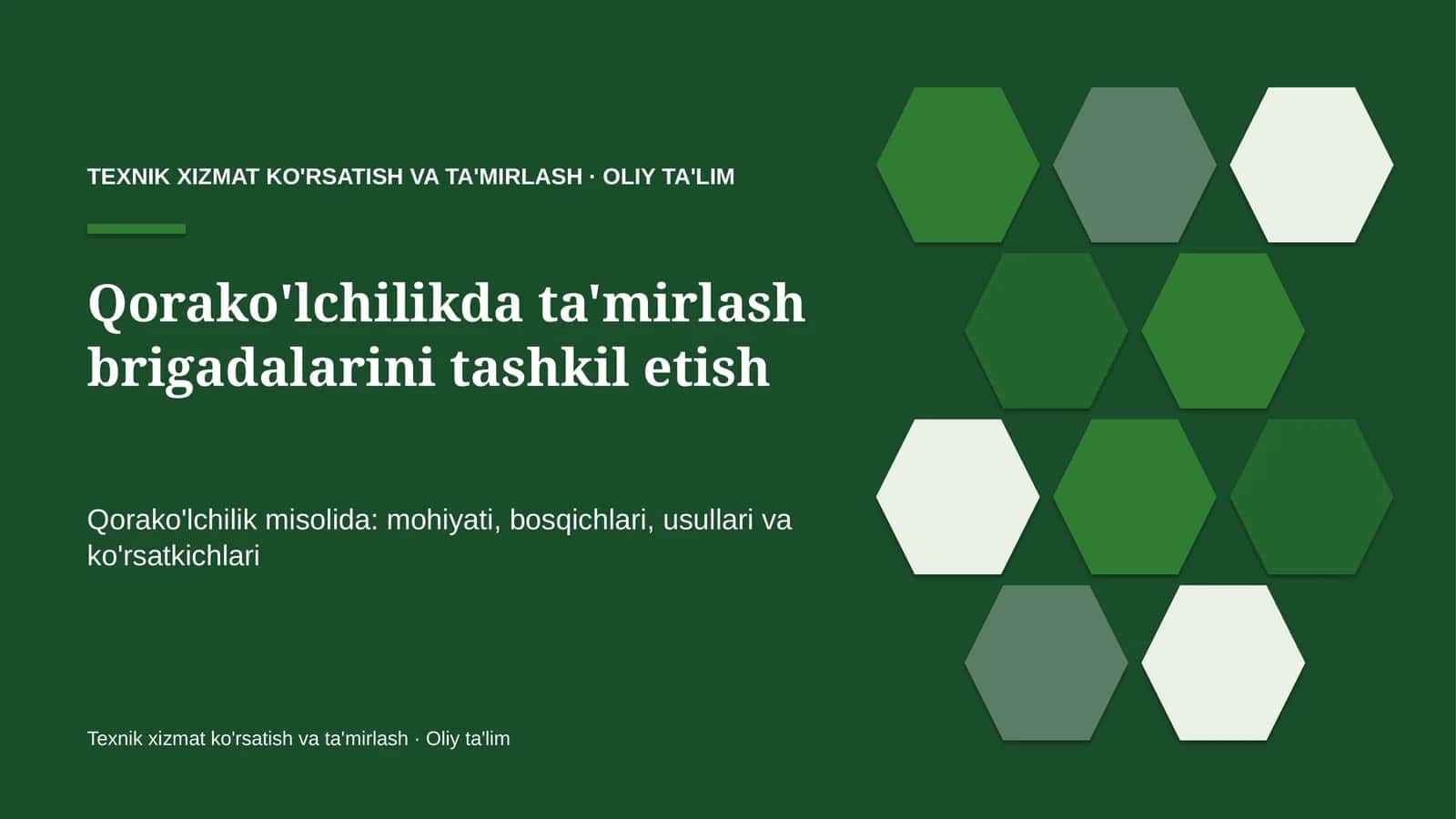 TEXNIK XIZMAT KO'RSATISH VA TA'MIRLASH · OLIY TA'LIM

Qorako'lchilikda ta'mirlash brigadalarini tashkil etish

Qorako'lchilik misolida: mohiyati, bosqichlari, usullari va ko'rsatkichlari

Texnik xizmat ko'rsatish va ta'mirlash · Oliy ta'lim